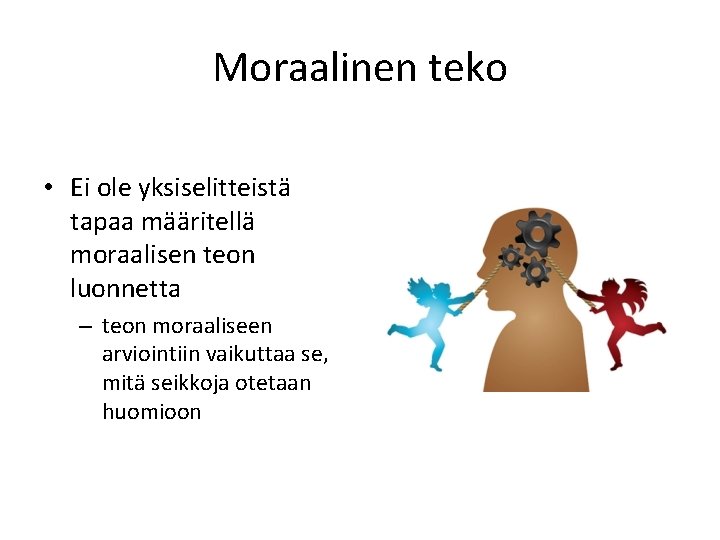 Moraalinen teko

• Ei ole yksiselitteistä tapaa määritellä moraalisen teon luonnetta

– teon moraaliseen arviointiin vaikuttaa se, mitä seikkoja otetaan huomioon